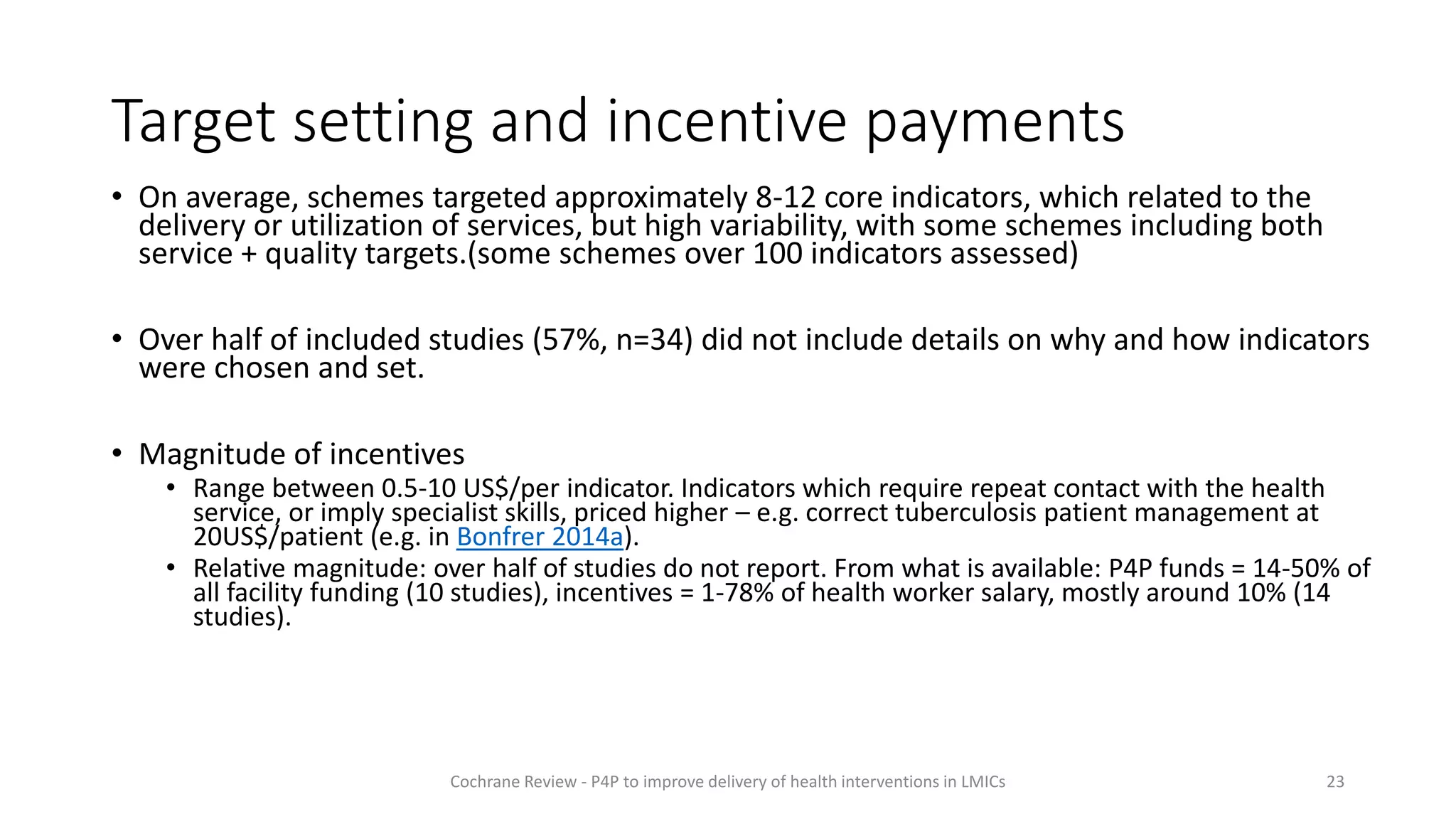 Target setting and incentive payments

• On average, schemes targeted approximately 8-12 core indicators, which related to the delivery or utilization of services, but high variability, with some schemes including both service + quality targets.(some schemes over 100 indicators assessed)

• Over half of included studies (57%, n=34) did not include details on why and how indicators were chosen and set.

• Magnitude of incentives
  • Range between 0.5-10 US$/per indicator. Indicators which require repeat contact with the health service, or imply specialist skills, priced higher – e.g. correct tuberculosis patient management at 20US$/patient (e.g. in Bonfrer 2014a).
  • Relative magnitude: over half of studies do not report. From what is available: P4P funds = 14-50% of all facility funding (10 studies), incentives = 1-78% of health worker salary, mostly around 10% (14 studies).

Cochrane Review - P4P to improve delivery of health interventions in LMICs

23